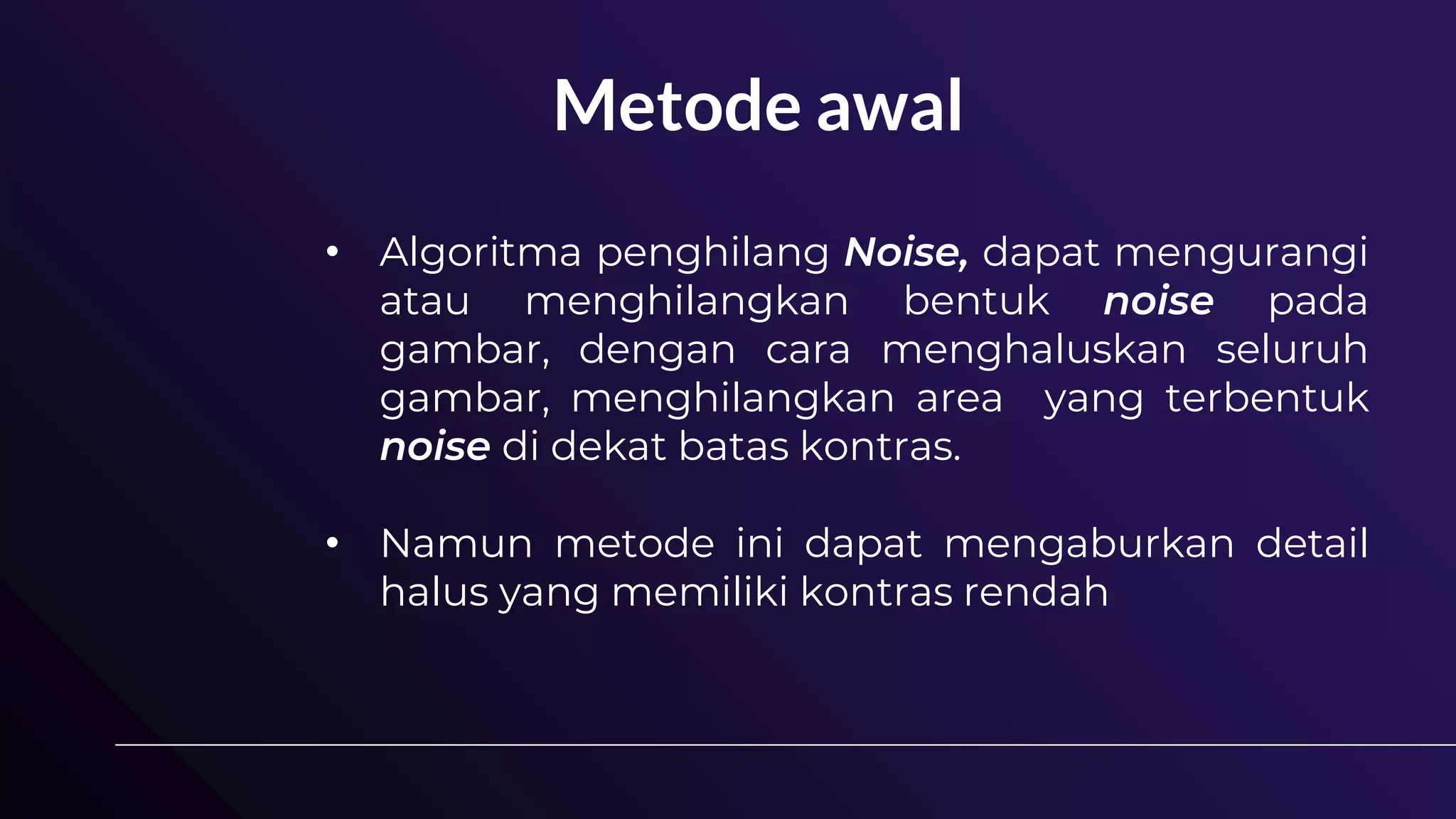 Metode awal

• Algoritma penghilang Noise, dapat mengurangi atau menghilangkan bentuk noise pada gambar, dengan cara menghaluskan seluruh gambar, menghilangkan area yang terbentuk noise di dekat batas kontras.

• Namun metode ini dapat mengaburkan detail halus yang memiliki kontras rendah